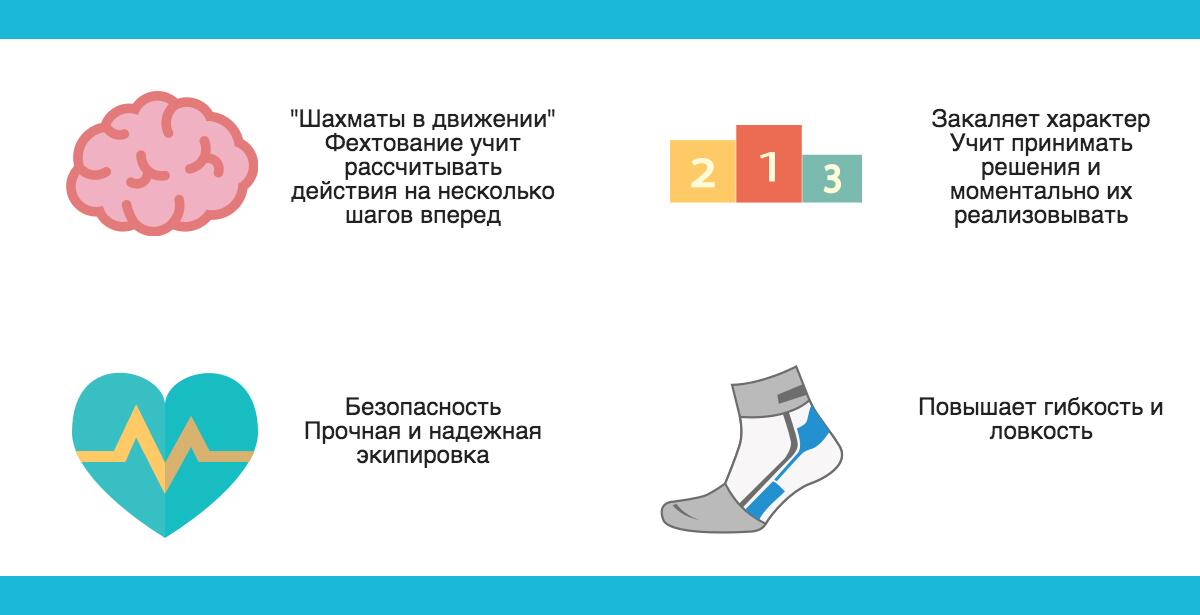 "Шахматы в движении"
Фехтование учит рассчитывать действия на несколько шагов вперед

2 1 3

Закаляет характер
Учит принимать решения и моментально их реализовывать

Безопасность
Прочная и надежная экипировка

Повышает гибкость и ловкость